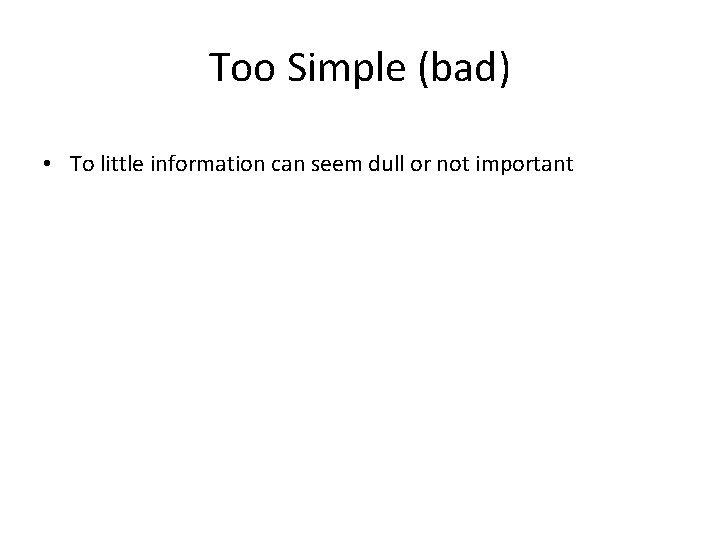 Too Simple (bad)

• To little information can seem dull or not important